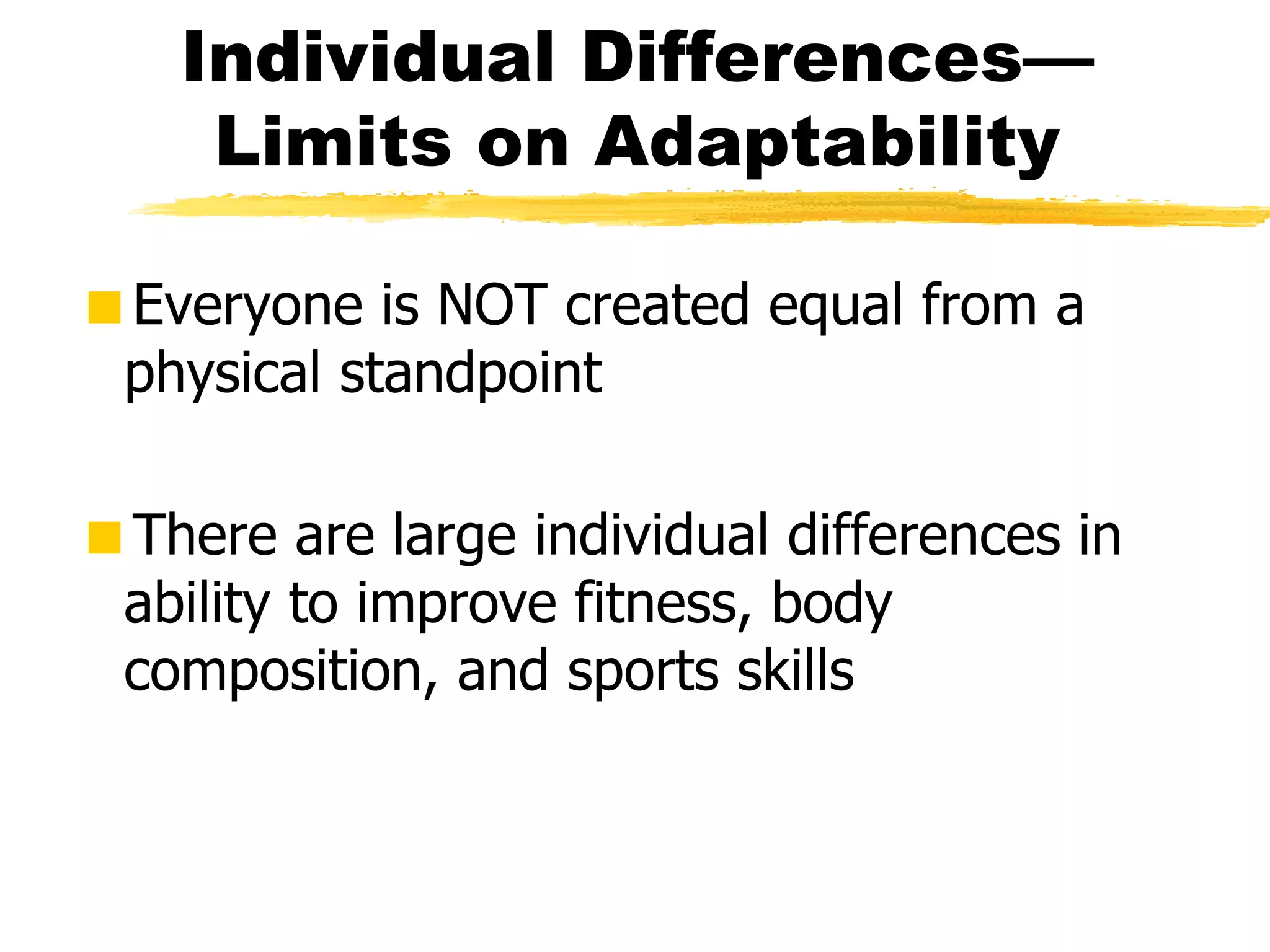 Individual Differences—
Limits on Adaptability

• Everyone is NOT created equal from a physical standpoint

• There are large individual differences in ability to improve fitness, body composition, and sports skills